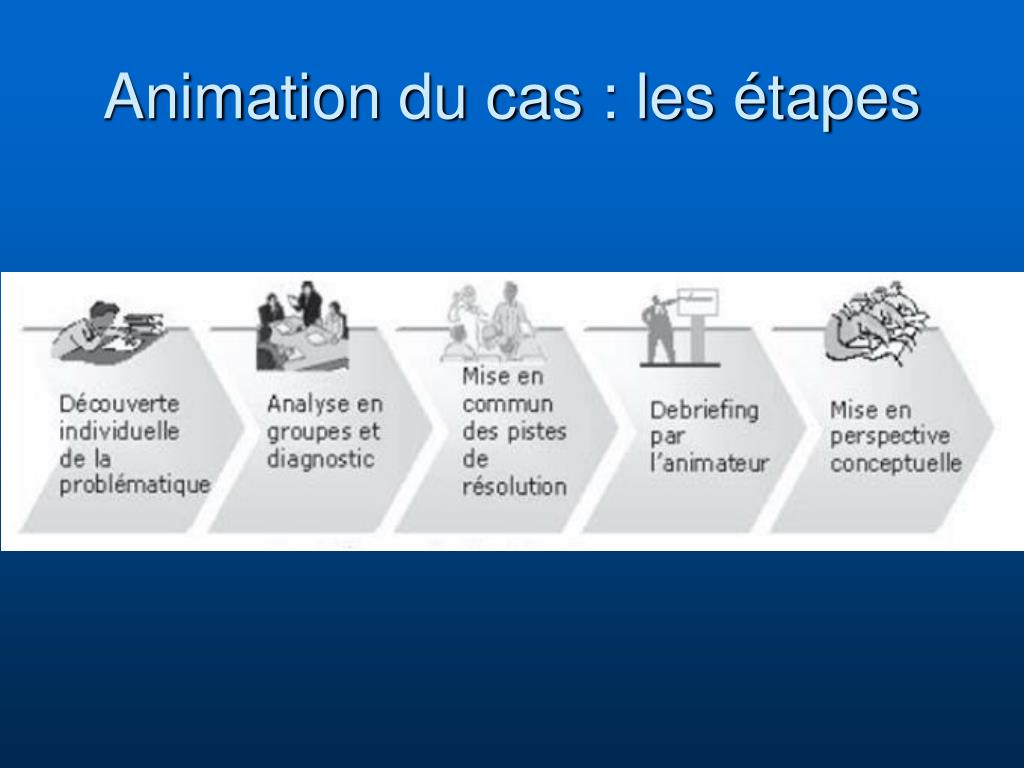 Animation du cas : les étapes

Découverte individuelle de la problématique

Analyse en groupes et diagnostic

Mise en commun des pistes de résolution

Debriefing par l'animateur

Mise en perspective conceptuelle